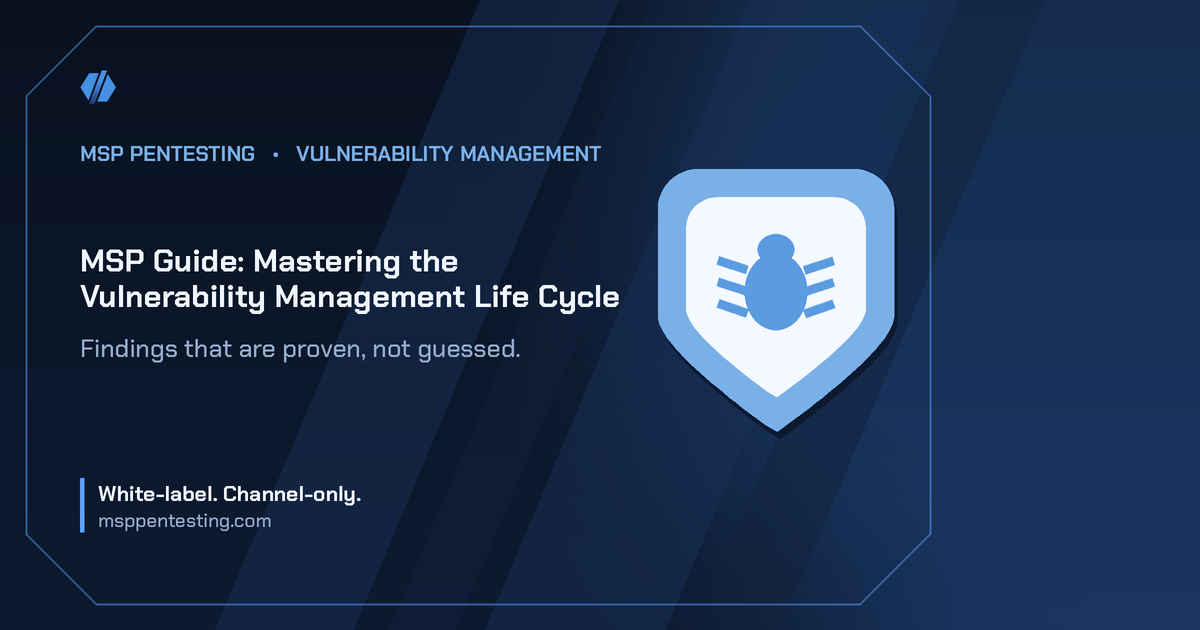 MSP PENTESTING • VULNERABILITY MANAGEMENT

MSP Guide: Mastering the Vulnerability Management Life Cycle

Findings that are proven, not guessed.

White-label. Channel-only.
msppentesting.com